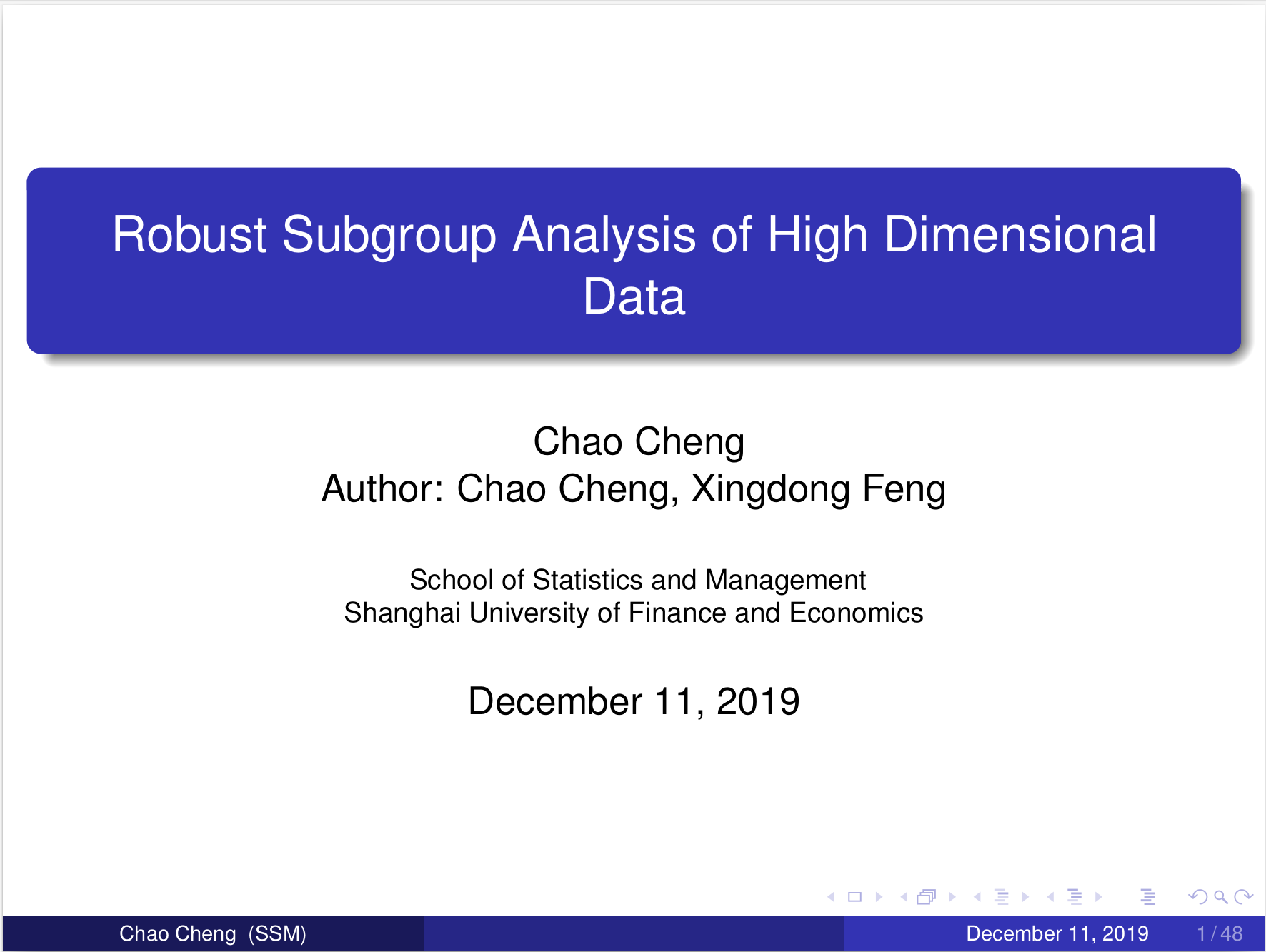 Robust Subgroup Analysis of High Dimensional Data

Chao Cheng
Author: Chao Cheng, Xingdong Feng

School of Statistics and Management
Shanghai University of Finance and Economics

December 11, 2019

Chao Cheng (SSM) December 11, 2019 1 / 48